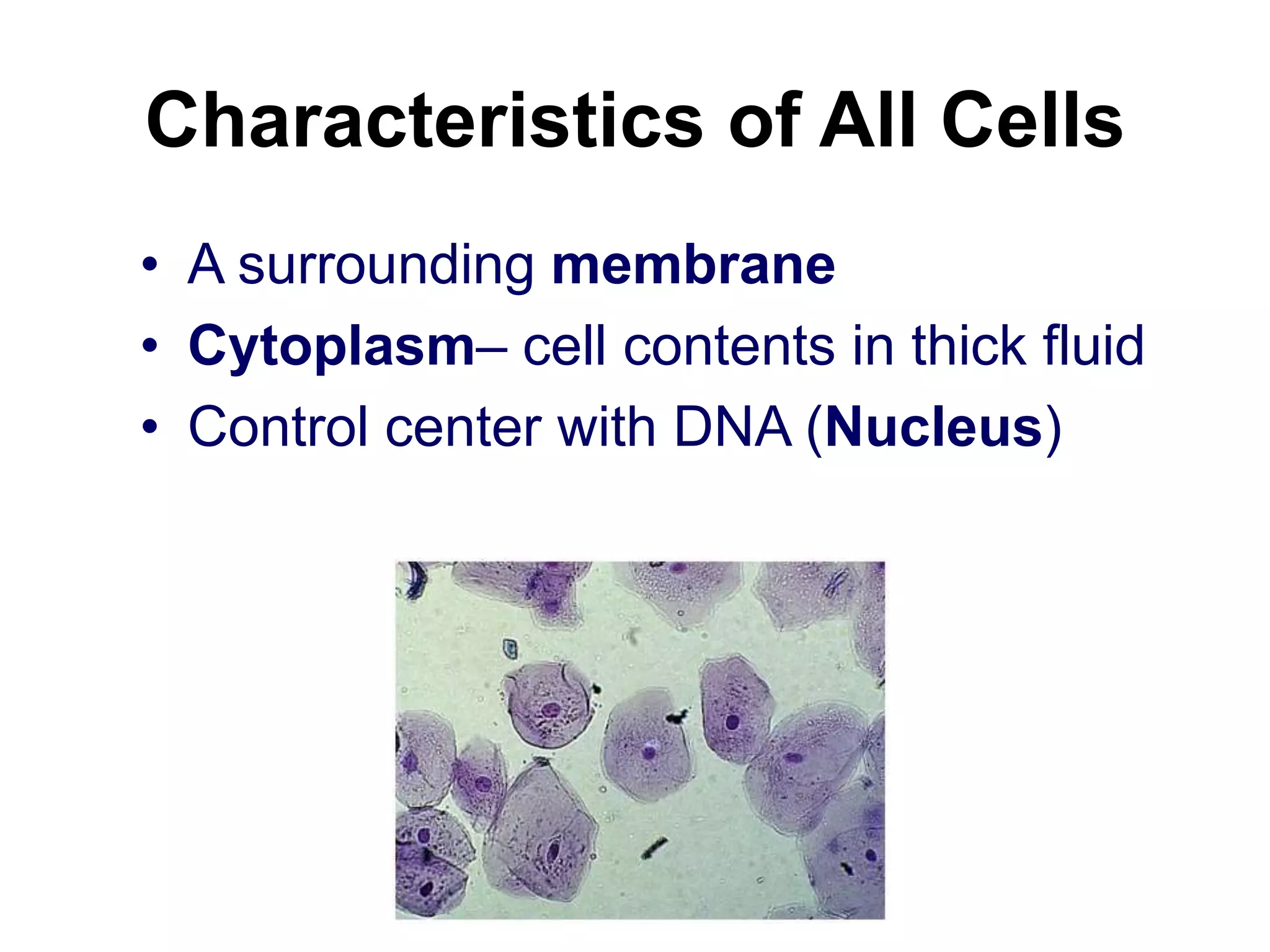 Characteristics of All Cells

• A surrounding membrane
• Cytoplasm– cell contents in thick fluid
• Control center with DNA (Nucleus)